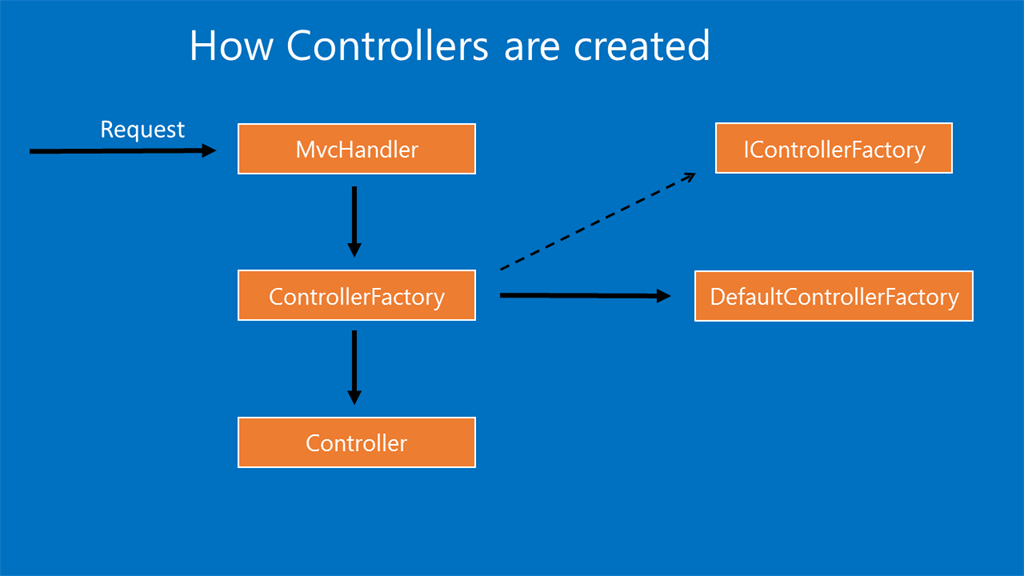 How Controllers are created

Request

MvcHandler

IControllerFactory

ControllerFactory

DefaultControllerFactory

Controller